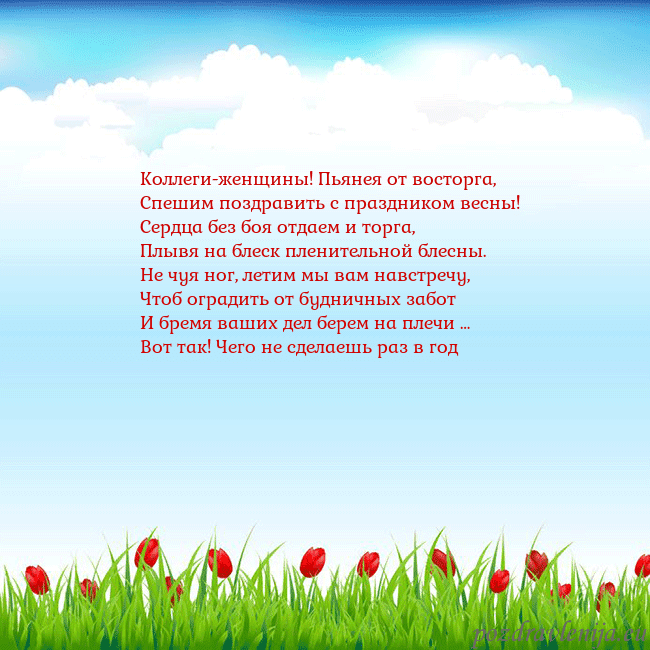 Коллеги-женщины! Пьянея от восторга,
Спешим поздравить с праздником весны!
Сердца без боя отдаем и торга,
Плывя на блеск пленительной блесны.
Не чуя ног, летим мы вам навстречу,
Чтоб оградить от будничных забот
И бремя ваших дел берем на плечи ...
Вот так! Чего не сделаешь раз в год

pozdravlenija.eu